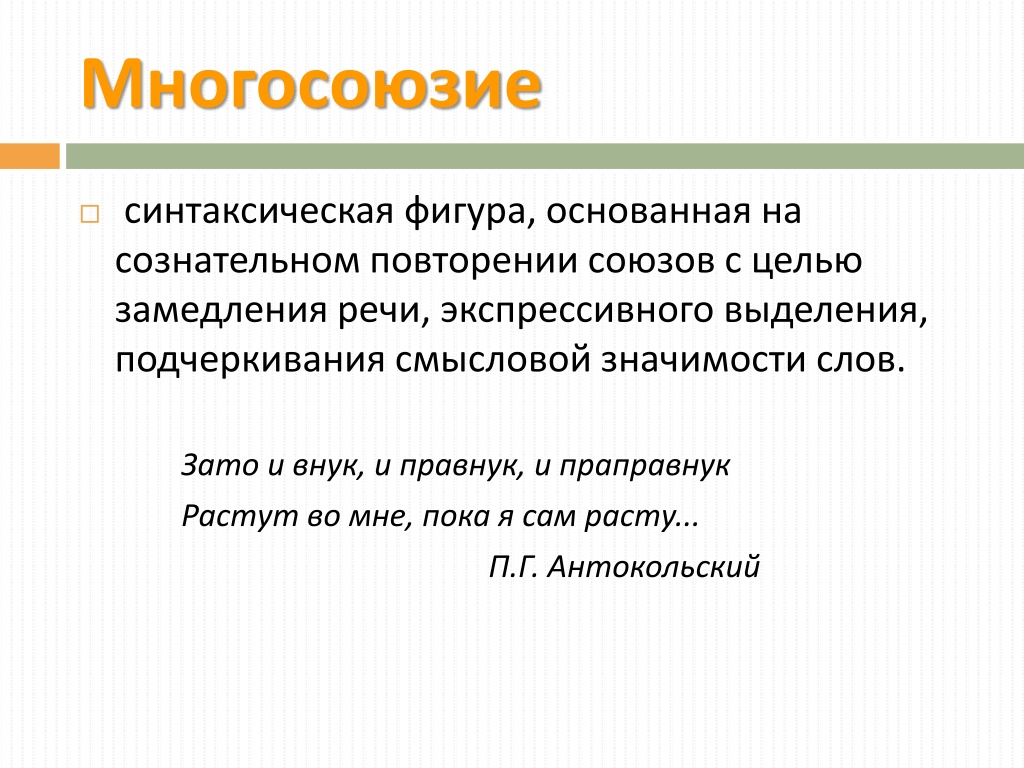 Многосоюзие

синтаксическая фигура, основанная на сознательном повторении союзов с целью замедления речи, экспрессивного выделения, подчеркивания смысловой значимости слов.

Зато и внук, и правнук, и праправнук
Растут во мне, пока я сам расту...
П.Г. Антокольский